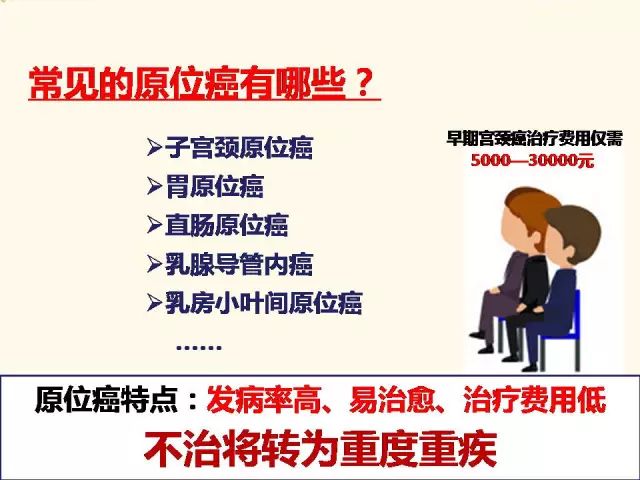 常见的原位癌有哪些？

➢子宫颈原位癌
➢胃原位癌
➢直肠原位癌
➢乳腺导管内癌
➢乳房小叶间原位癌
……

早期宫颈癌治疗费用仅需
5000—30000元

原位癌特点：发病率高、易治愈、治疗费用低
不治将转为重度重疾